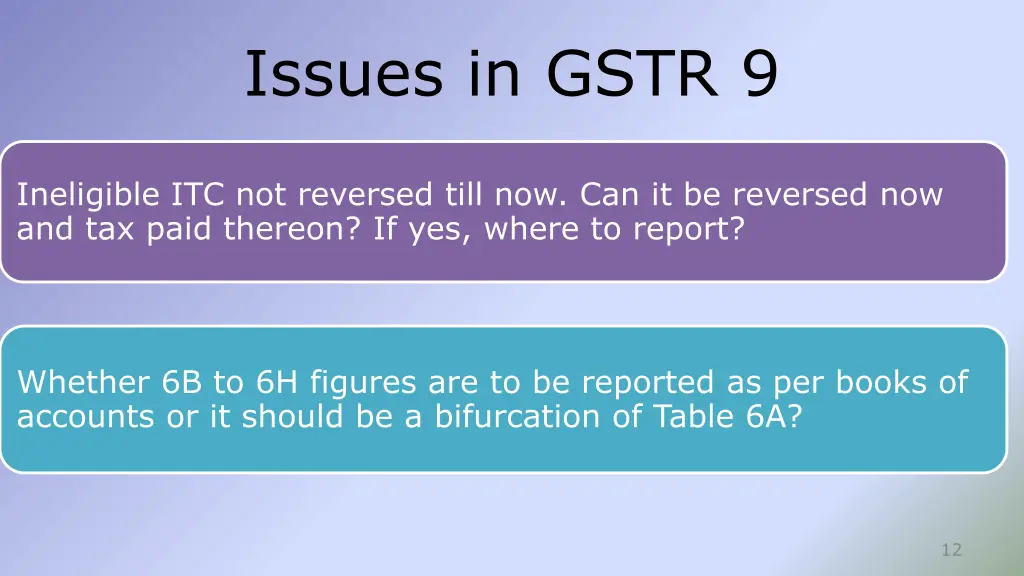 Issues in GSTR 9

Ineligible ITC not reversed till now. Can it be reversed now and tax paid thereon? If yes, where to report?

Whether 6B to 6H figures are to be reported as per books of accounts or it should be a bifurcation of Table 6A?

12